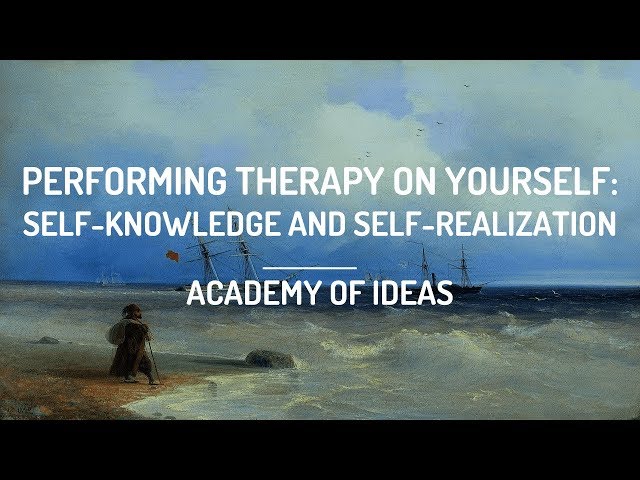 PERFORMING THERAPY ON YOURSELF:
SELF-KNOWLEDGE AND SELF-REALIZATION

ACADEMY OF IDEAS